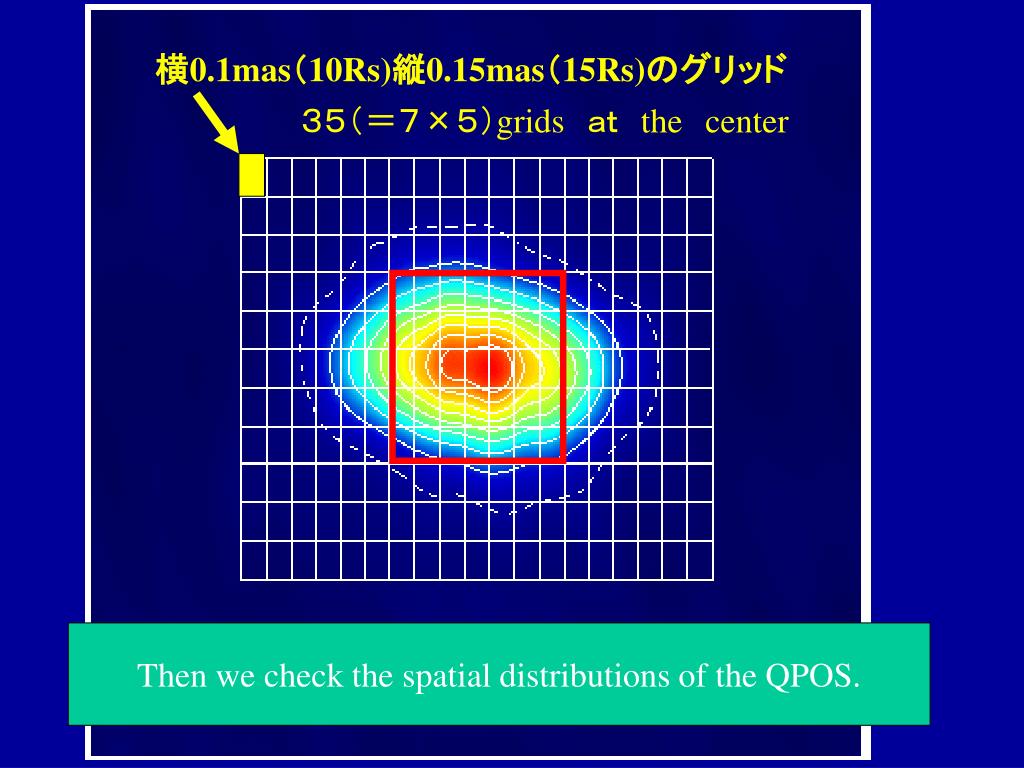 横0.1mas（10Rs)縦0.15mas（15Rs)のグリッド

３５（＝７×５）grids　at　the　center

Then we check the spatial distributions of the QPOS.